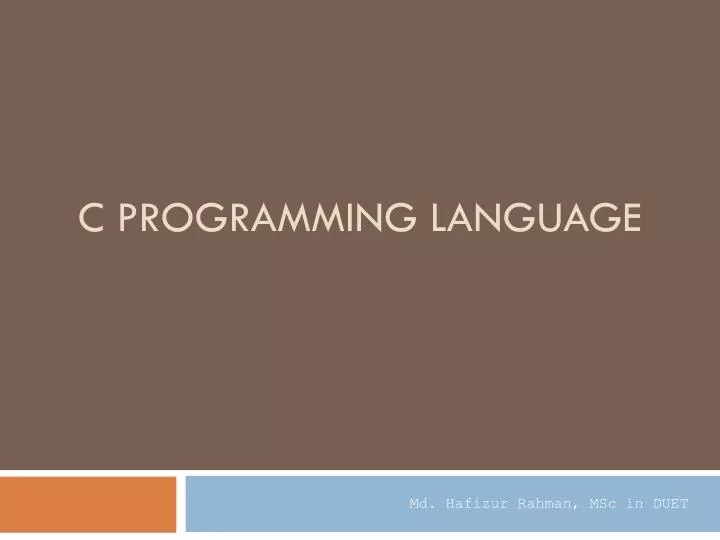 C PROGRAMMING LANGUAGE

Md. Hafizur Rahman, MSc in DUET